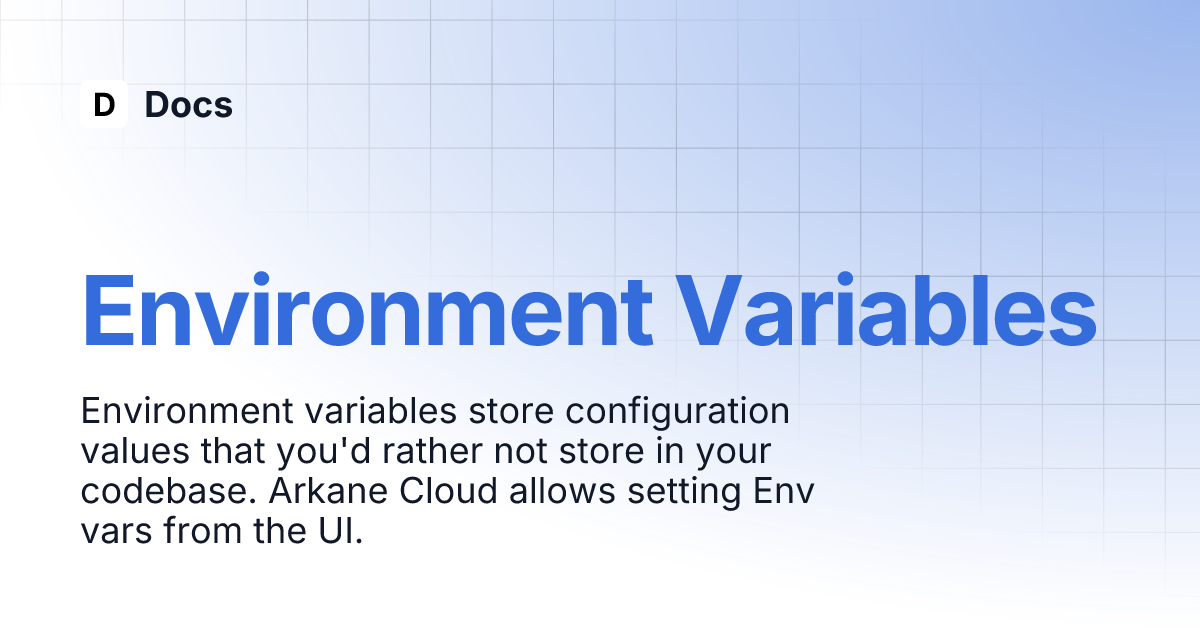 D Docs

Environment Variables

Environment variables store configuration values that you'd rather not store in your codebase. Arkane Cloud allows setting Env vars from the UI.